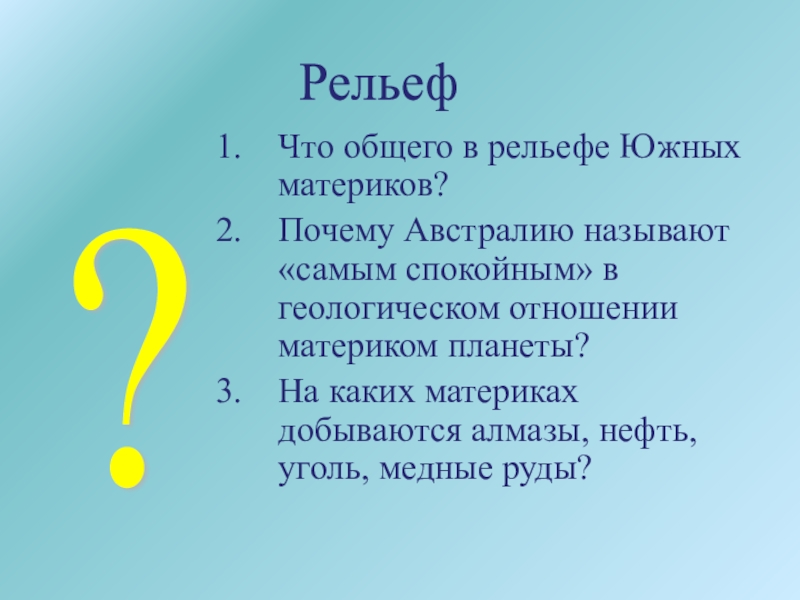 Рельеф

?

1. Что общего в рельефе Южных материков?
2. Почему Австралию называют «самым спокойным» в геологическом отношении материком планеты?
3. На каких материках добываются алмазы, нефть, уголь, медные руды?